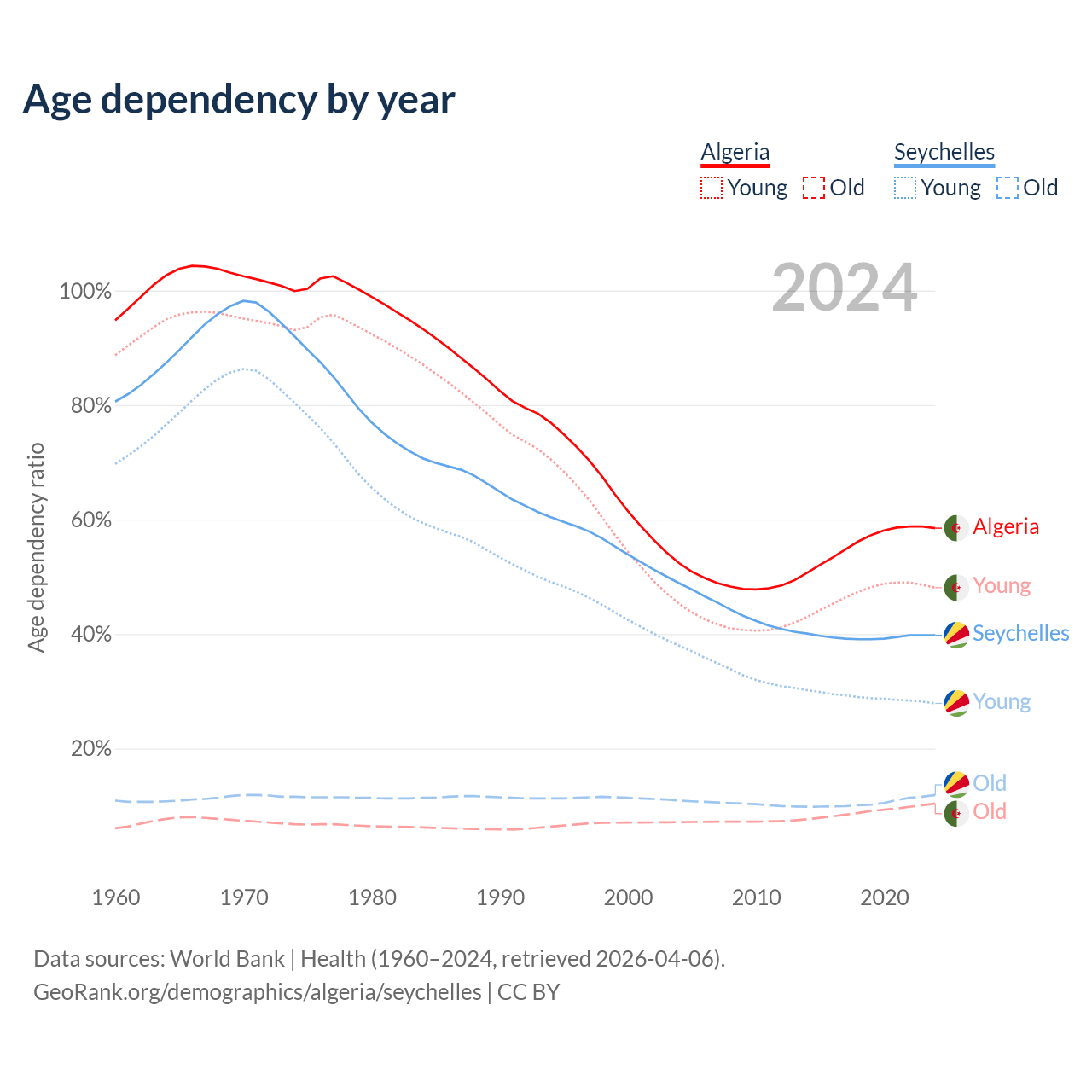 Age dependency by year

Algeria
Young Old

Seychelles
Young Old

2024

Age dependency ratio

100%
80%
60%
40%
20%

Algeria
Young
Seychelles
Young
Old
Old

1960 1970 1980 1990 2000 2010 2020

Data sources: World Bank | Health (1960–2024, retrieved 2026-04-06).
GeoRank.org/demographics/algeria/seychelles | CC BY